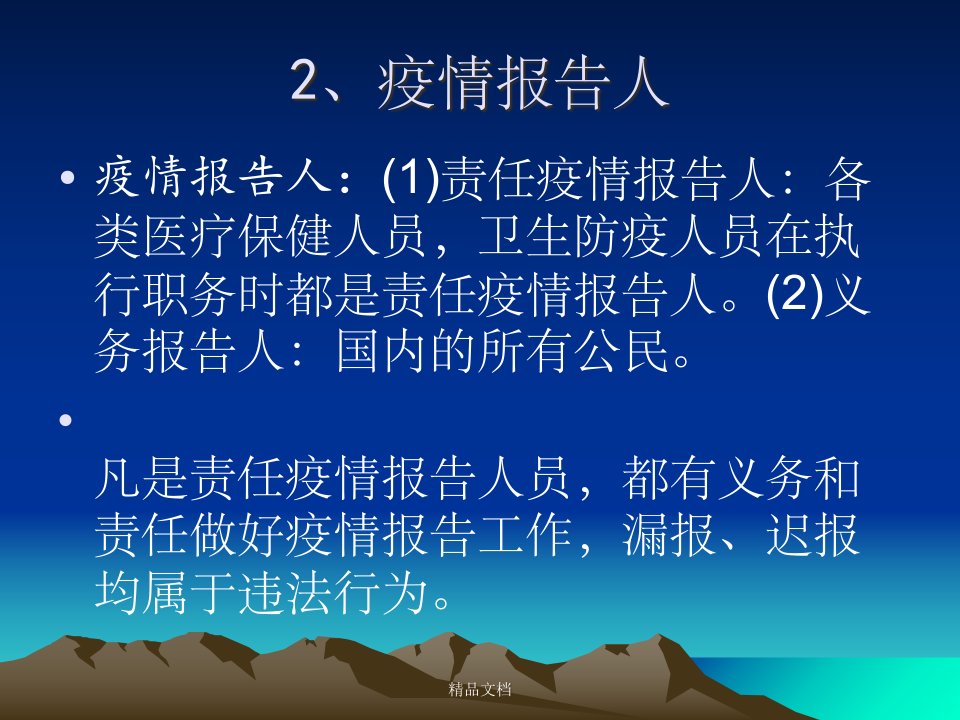 2、疫情报告人

• 疫情报告人：(1)责任疫情报告人：各类医疗保健人员，卫生防疫人员在执行职务时都是责任疫情报告人。(2)义务报告人：国内的所有公民。

• 凡是责任疫情报告人员，都有义务和责任做好疫情报告工作，漏报、迟报均属于违法行为。

精品文档